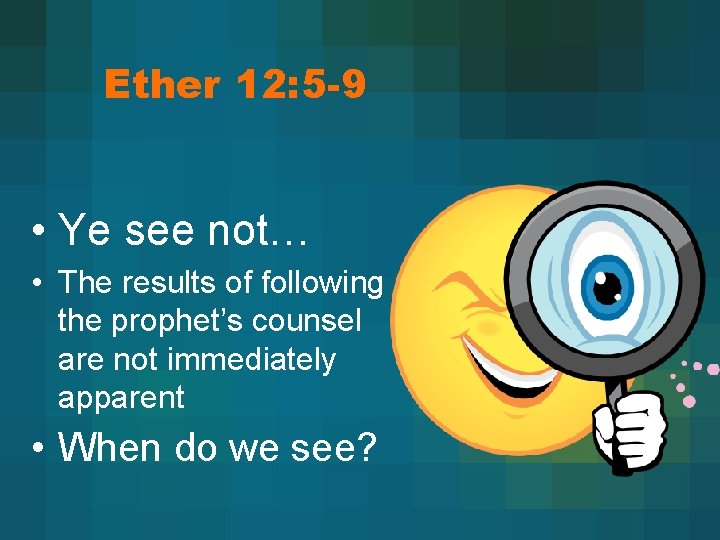 Ether 12:5-9

• Ye see not…

• The results of following the prophet's counsel are not immediately apparent

• When do we see?